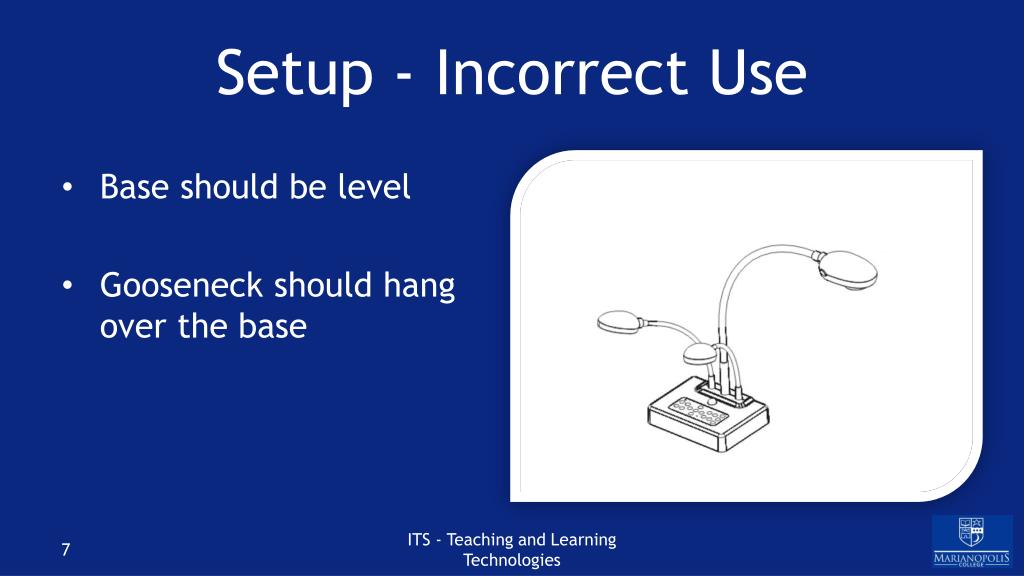 Setup - Incorrect Use

• Base should be level

• Gooseneck should hang over the base

7

ITS - Teaching and Learning Technologies

MARIANOPOLIS COLLEGE